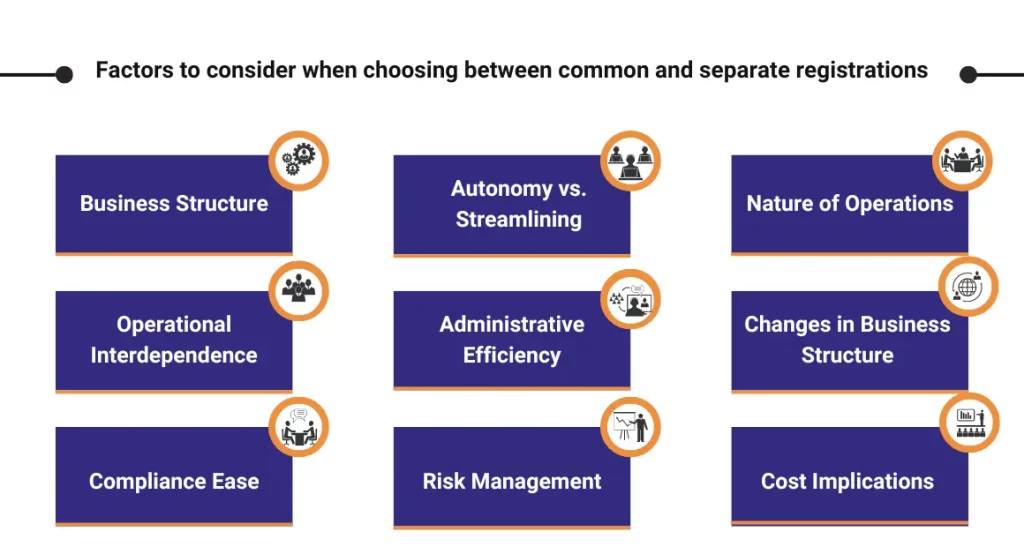 Factors to consider when choosing between common and separate registrations

Business Structure

Autonomy vs. Streamlining

Nature of Operations

Operational Interdependence

Administrative Efficiency

Changes in Business Structure

Compliance Ease

Risk Management

Cost Implications